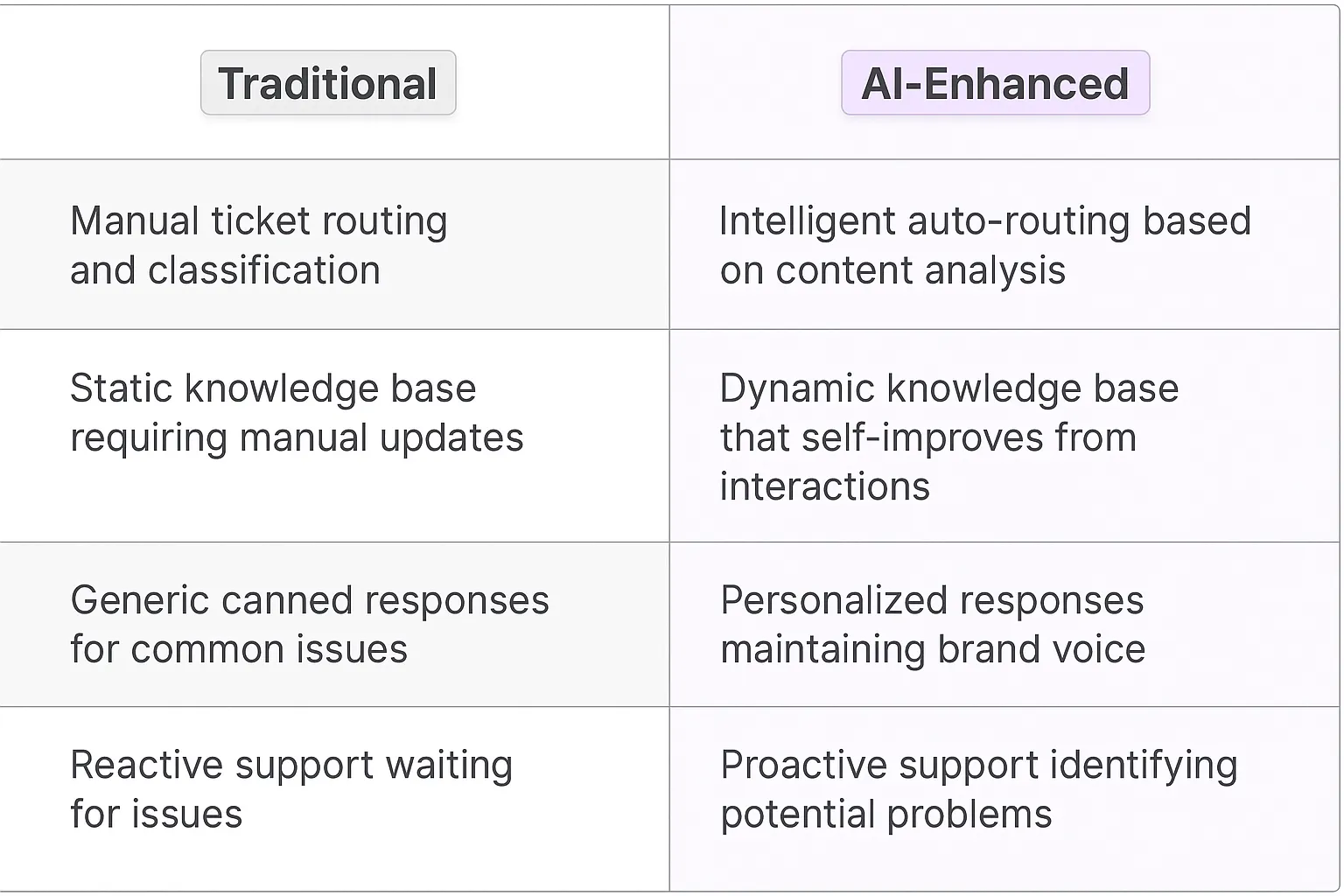 | Traditional | AI-Enhanced |
|---|---|
| Manual ticket routing and classification | Intelligent auto-routing based on content analysis |
| Static knowledge base requiring manual updates | Dynamic knowledge base that self-improves from interactions |
| Generic canned responses for common issues | Personalized responses maintaining brand voice |
| Reactive support waiting for issues | Proactive support identifying potential problems |